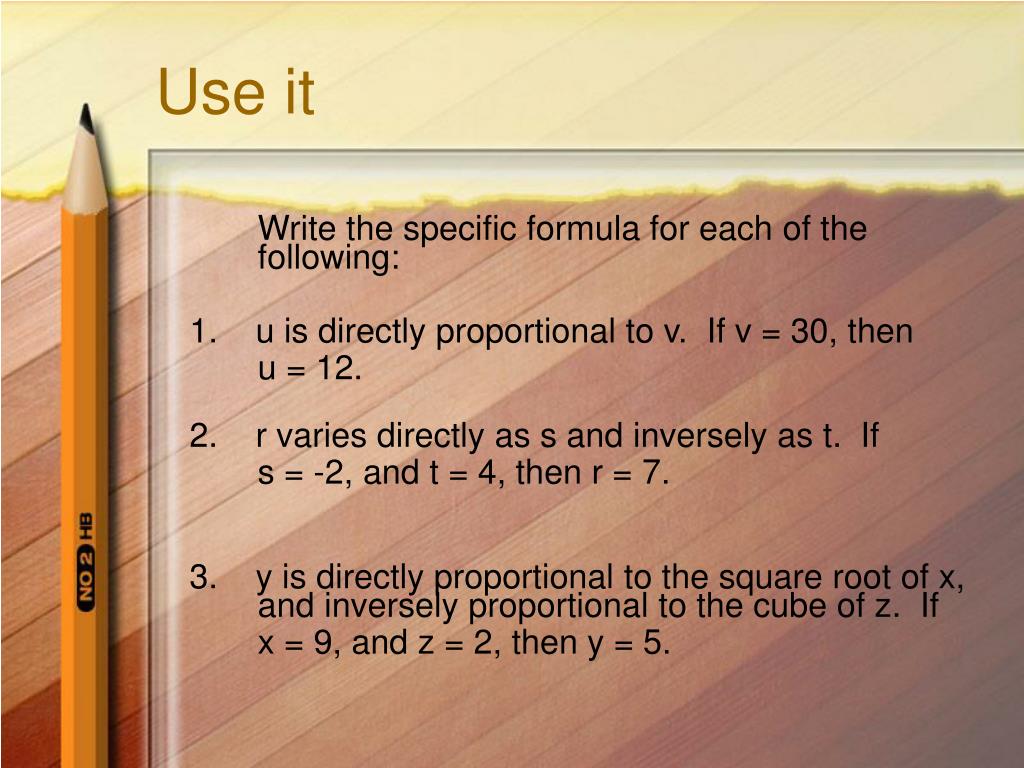 Use it

Write the specific formula for each of the following:

1. u is directly proportional to v. If v = 30, then u = 12.

2. r varies directly as s and inversely as t. If s = -2, and t = 4, then r = 7.

3. y is directly proportional to the square root of x, and inversely proportional to the cube of z. If x = 9, and z = 2, then y = 5.

NO 2 HB